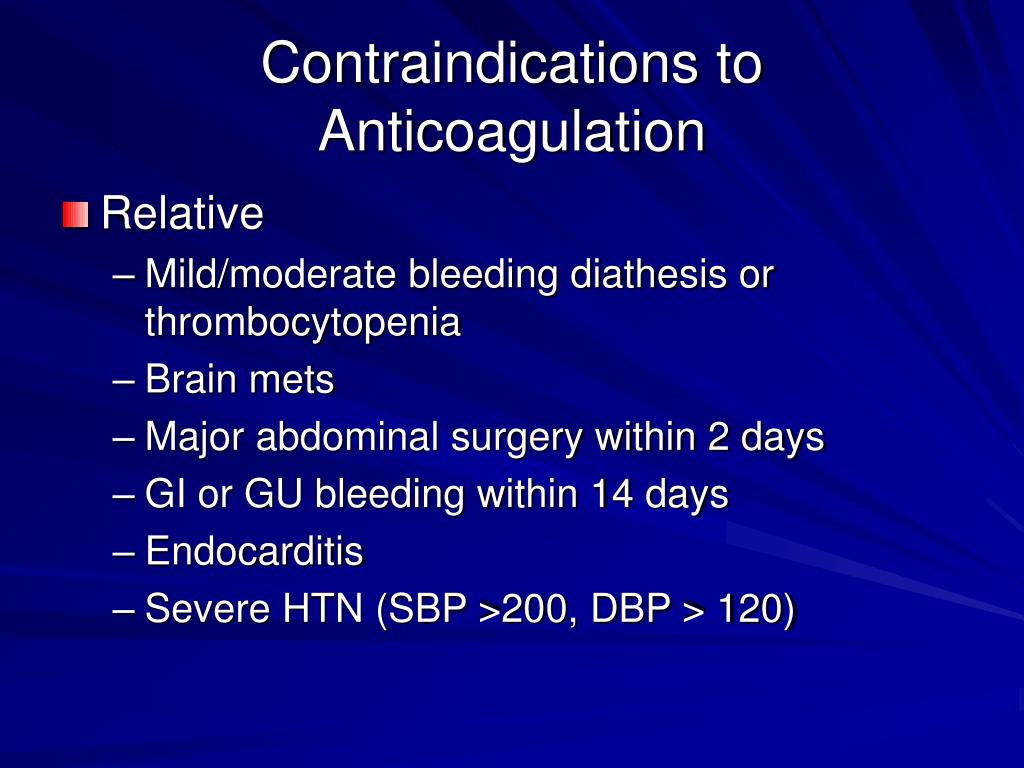 Contraindications to Anticoagulation

Relative

– Mild/moderate bleeding diathesis or thrombocytopenia
– Brain mets
– Major abdominal surgery within 2 days
– GI or GU bleeding within 14 days
– Endocarditis
– Severe HTN (SBP >200, DBP > 120)